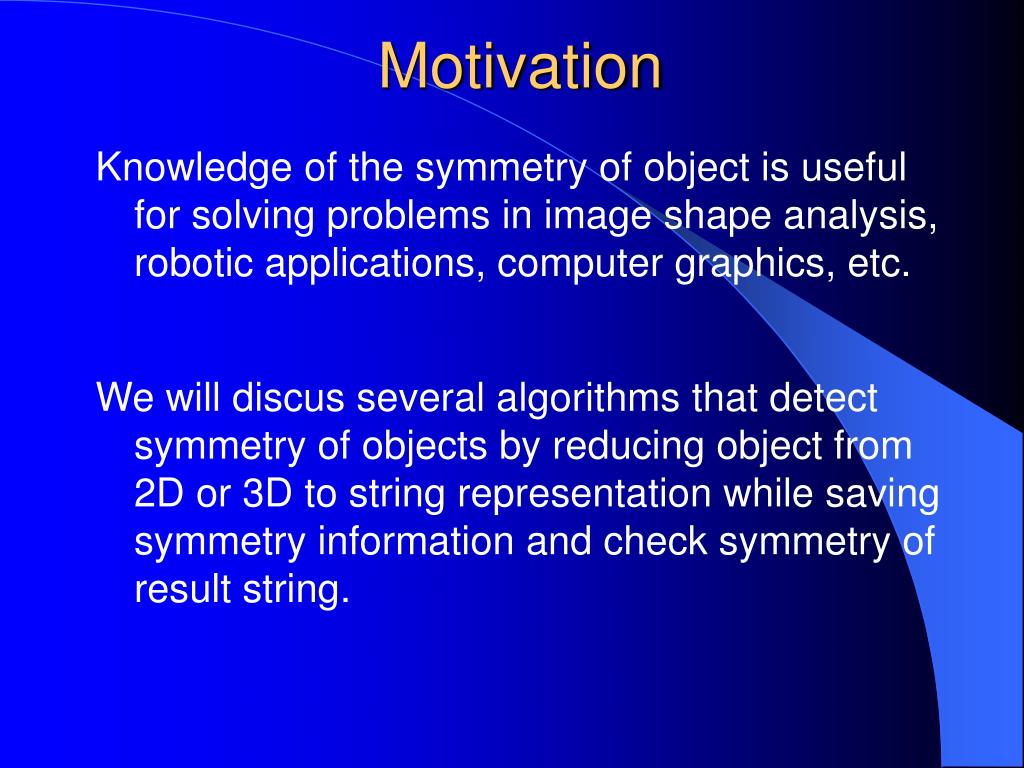 Motivation

Knowledge of the symmetry of object is useful for solving problems in image shape analysis, robotic applications, computer graphics, etc.

We will discus several algorithms that detect symmetry of objects by reducing object from 2D or 3D to string representation while saving symmetry information and check symmetry of result string.